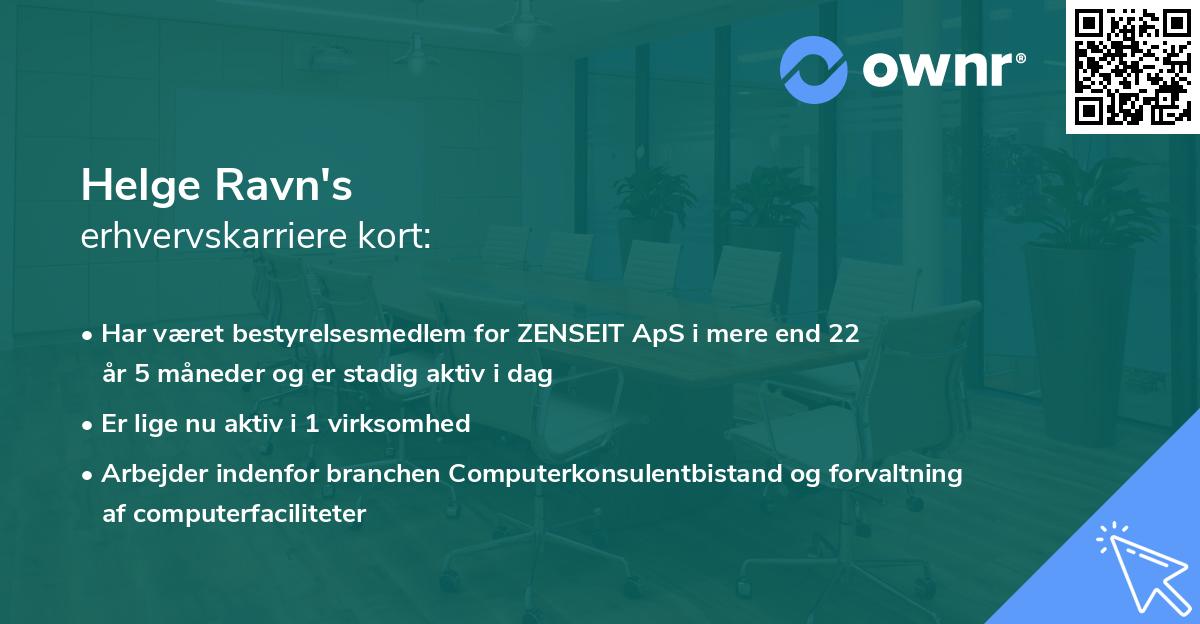 ownr®

Helge Ravn's
erhvervskarriere kort:

• Har været bestyrelsesmedlem for ZENSEIT ApS i mere end 22 år 5 måneder og er stadig aktiv i dag
• Er lige nu aktiv i 1 virksomhed
• Arbejder indenfor branchen Computerkonsulentbistand og forvaltning af computerfaciliteter